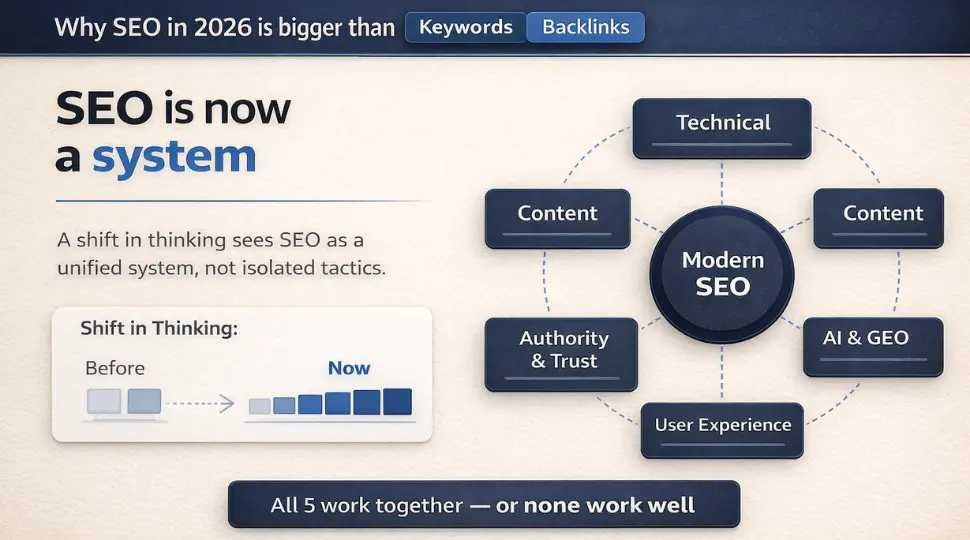 Why SEO in 2026 is bigger than Keywords Backlinks

SEO is now a system

A shift in thinking sees SEO as a unified system, not isolated tactics.

Shift in Thinking:

Before

Now

Technical

Content

Content

Modern SEO

Authority & Trust

AI & GEO

User Experience

All 5 work together — or none work well